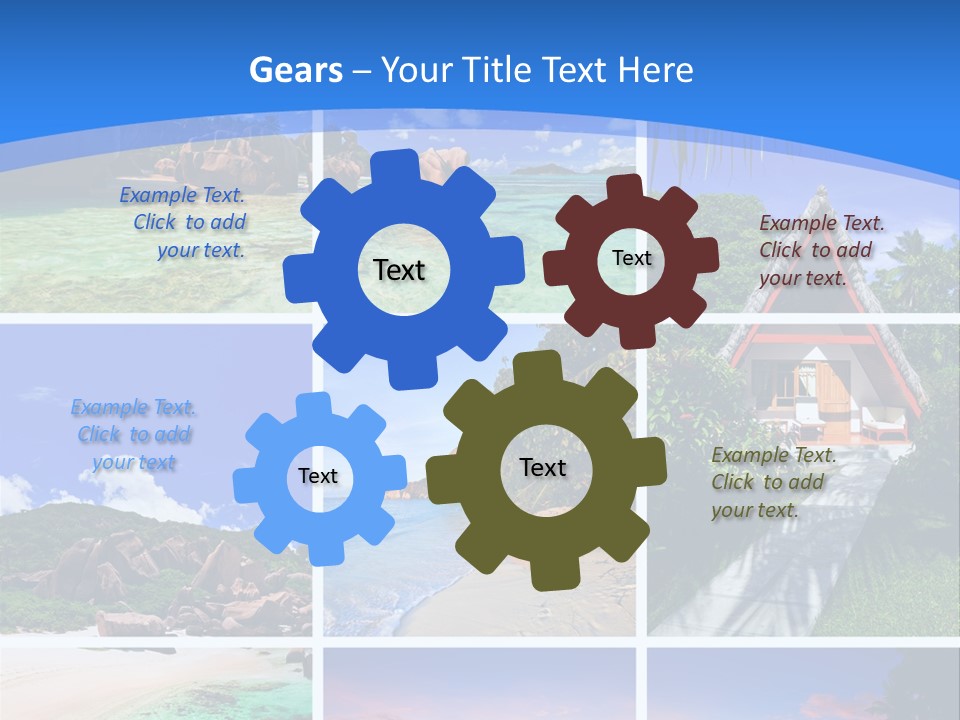 Gears – Your Title Text Here

Example Text. Click to add your text.

Text

Text

Example Text. Click to add your text.

Example Text. Click to add your text

Text

Text

Example Text. Click to add your text.